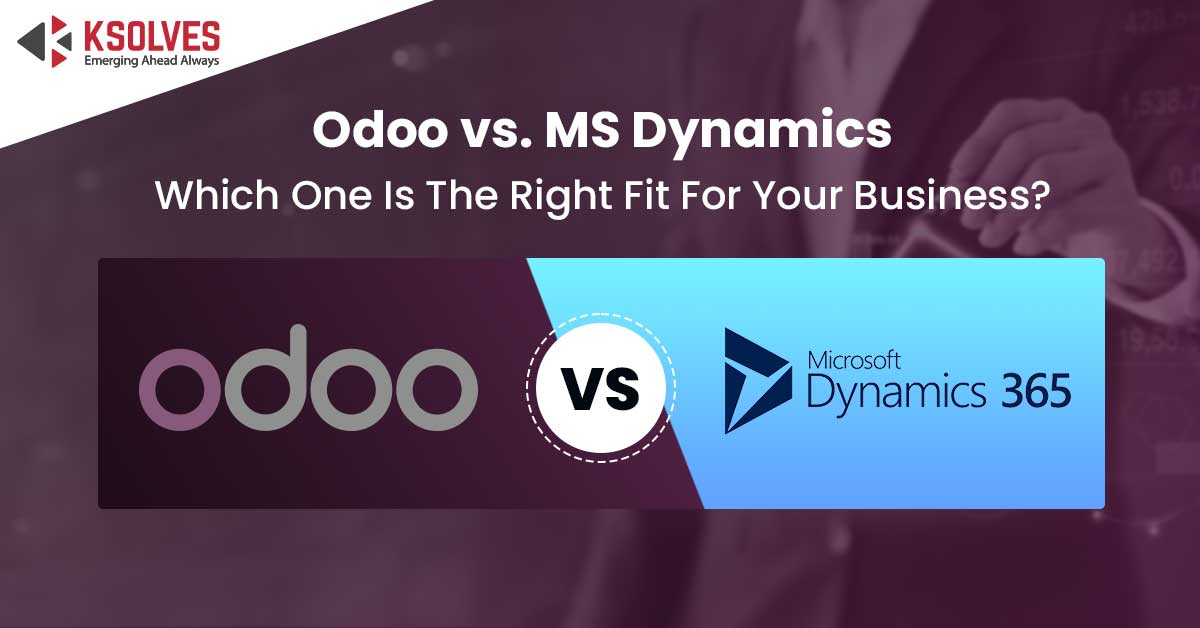 KSOLVES
Emerging Ahead Always

Odoo vs. MS Dynamics
Which One Is The Right Fit For Your Business?

odoo

VS

Microsoft
Dynamics 365